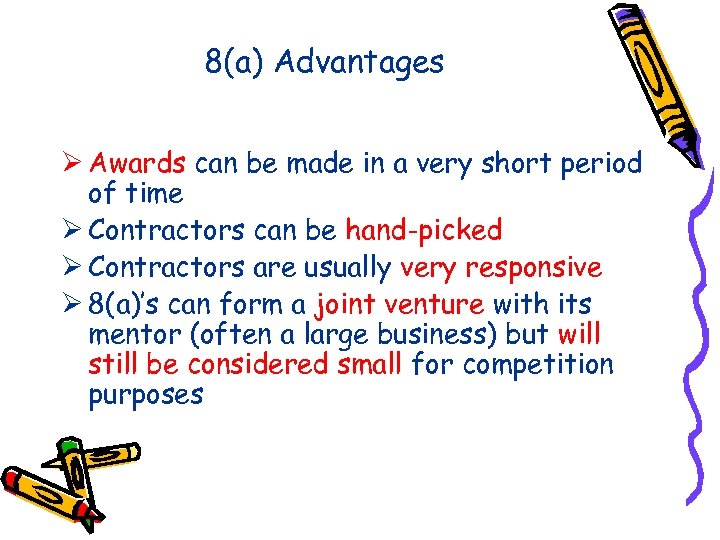 8(a) Advantages

➢ Awards can be made in a very short period of time
➢ Contractors can be hand-picked
➢ Contractors are usually very responsive
➢ 8(a)'s can form a joint venture with its mentor (often a large business) but will still be considered small for competition purposes